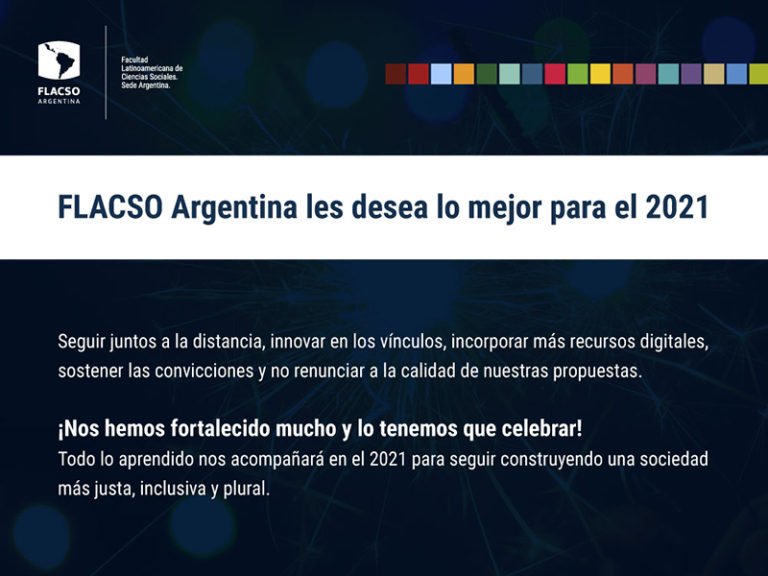 FLACSO
ARGENTINA

Facultad Latinoamericana de Ciencias Sociales. Sede Argentina.

FLACSO Argentina les desea lo mejor para el 2021

Seguir juntos a la distancia, innovar en los vínculos, incorporar más recursos digitales, sostener las convicciones y no renunciar a la calidad de nuestras propuestas.

¡Nos hemos fortalecido mucho y lo tenemos que celebrar!
Todo lo aprendido nos acompañará en el 2021 para seguir construyendo una sociedad más justa, inclusiva y plural.